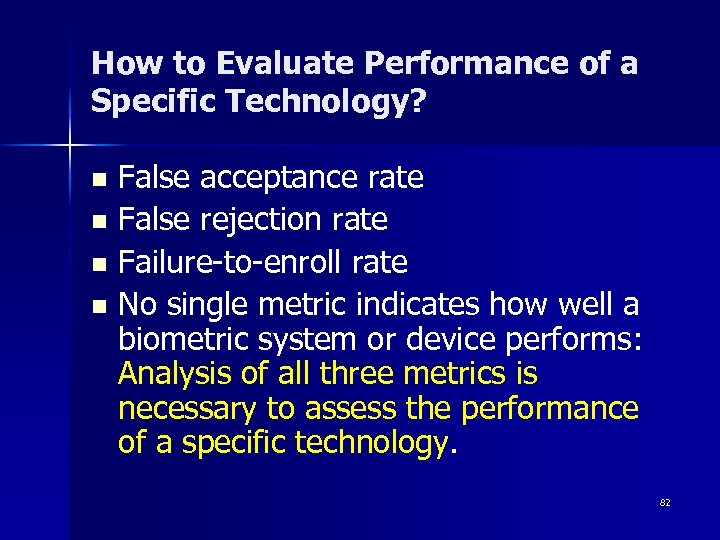 How to Evaluate Performance of a Specific Technology?

- False acceptance rate
- False rejection rate
- Failure-to-enroll rate
- No single metric indicates how well a biometric system or device performs: Analysis of all three metrics is necessary to assess the performance of a specific technology.

82